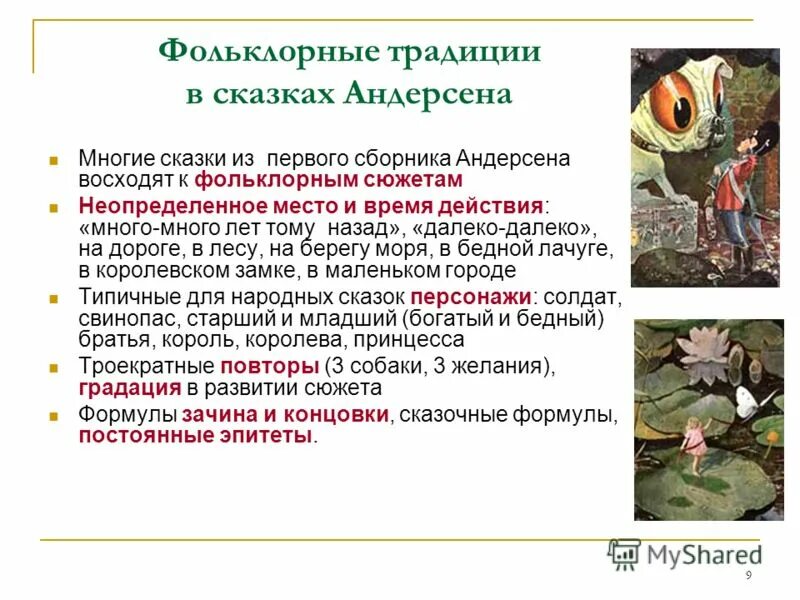 Фольклорные традиции в сказках Андерсена

Многие сказки из первого сборника Андерсена восходят к фольклорным сюжетам

Неопределенное место и время действия: «много-много лет тому назад», «далеко-далеко», на дороге, в лесу, на берегу моря, в бедной лачуге, в королевском замке, в маленьком городе

Типичные для народных сказок персонажи: солдат, свинопас, старший и младший (богатый и бедный) братья, король, королева, принцесса

Троекратные повторы (3 собаки, 3 желания), градация в развитии сюжета

Формулы зачина и концовки, сказочные формулы, постоянные эпитеты.

MyShared

9